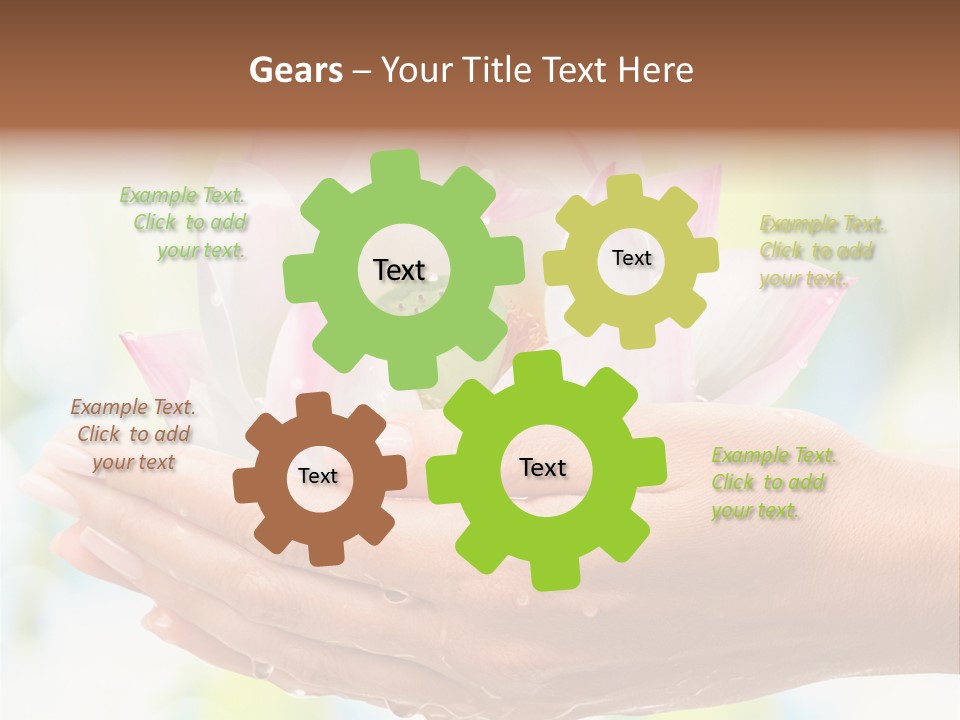 Gears – Your Title Text Here

Example Text. Click to add your text.

Text

Text

Example Text. Click to add your text.

Example Text. Click to add your text

Text

Text

Example Text. Click to add your text.